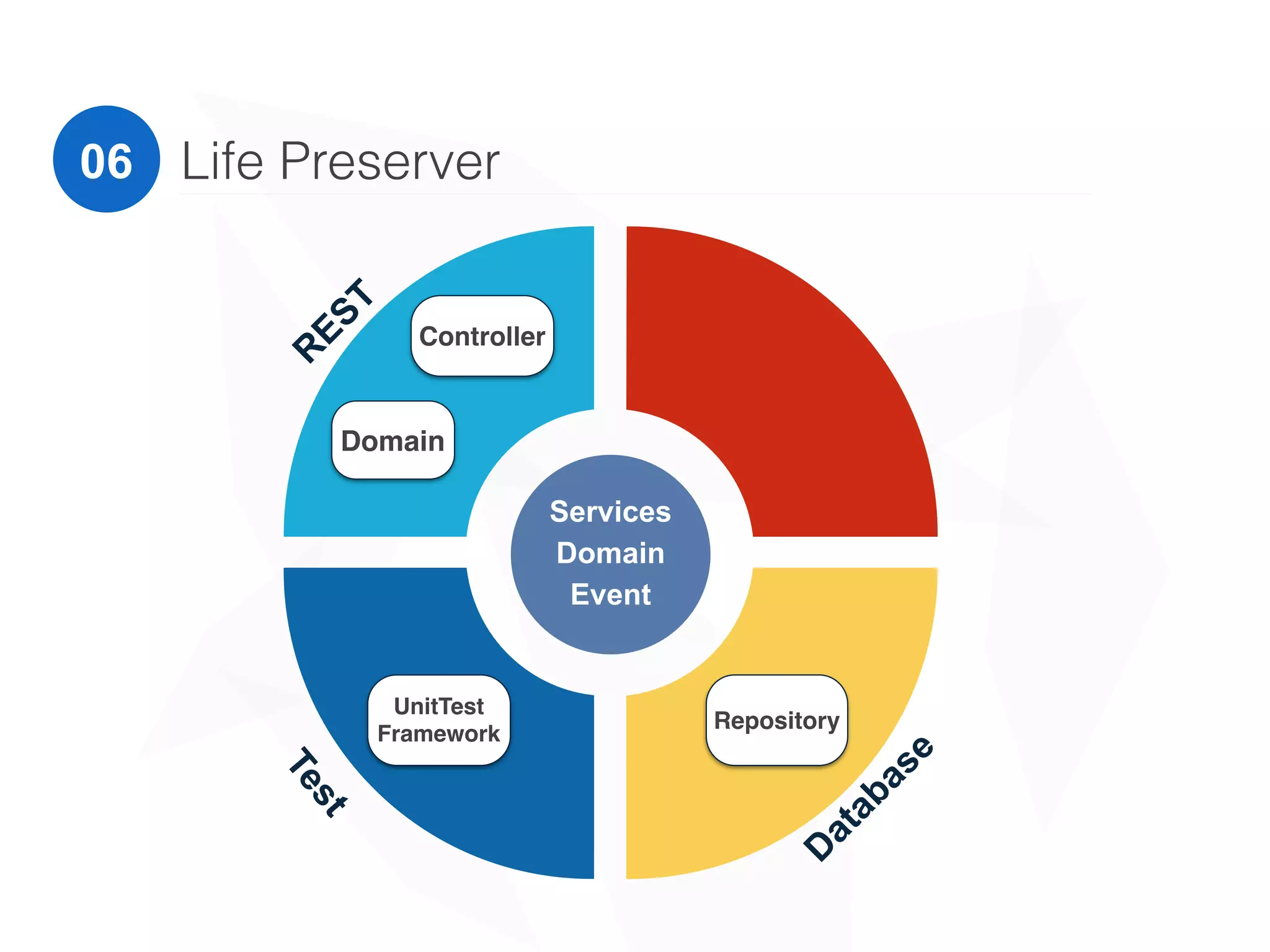 06 Life Preserver

REST

Controller

Domain

Services
Domain
Event

UnitTest
Framework

Test

Repository

Database